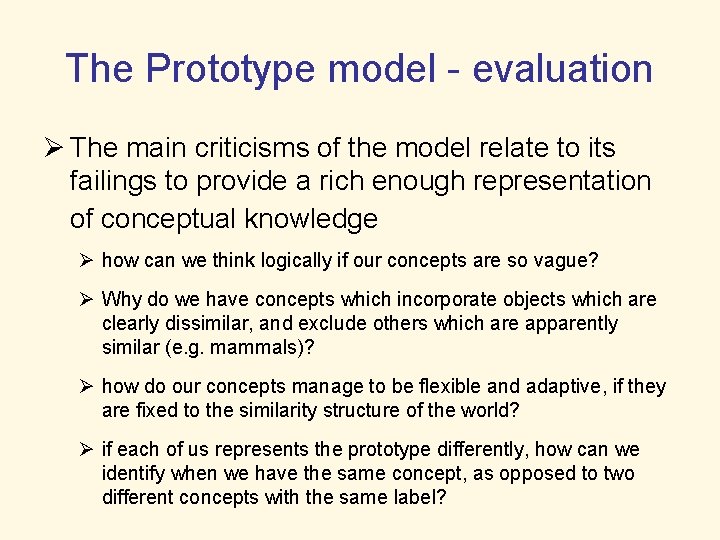 The Prototype model - evaluation

➢ The main criticisms of the model relate to its failings to provide a rich enough representation of conceptual knowledge

➢ how can we think logically if our concepts are so vague?

➢ Why do we have concepts which incorporate objects which are clearly dissimilar, and exclude others which are apparently similar (e.g. mammals)?

➢ how do our concepts manage to be flexible and adaptive, if they are fixed to the similarity structure of the world?

➢ if each of us represents the prototype differently, how can we identify when we have the same concept, as opposed to two different concepts with the same label?